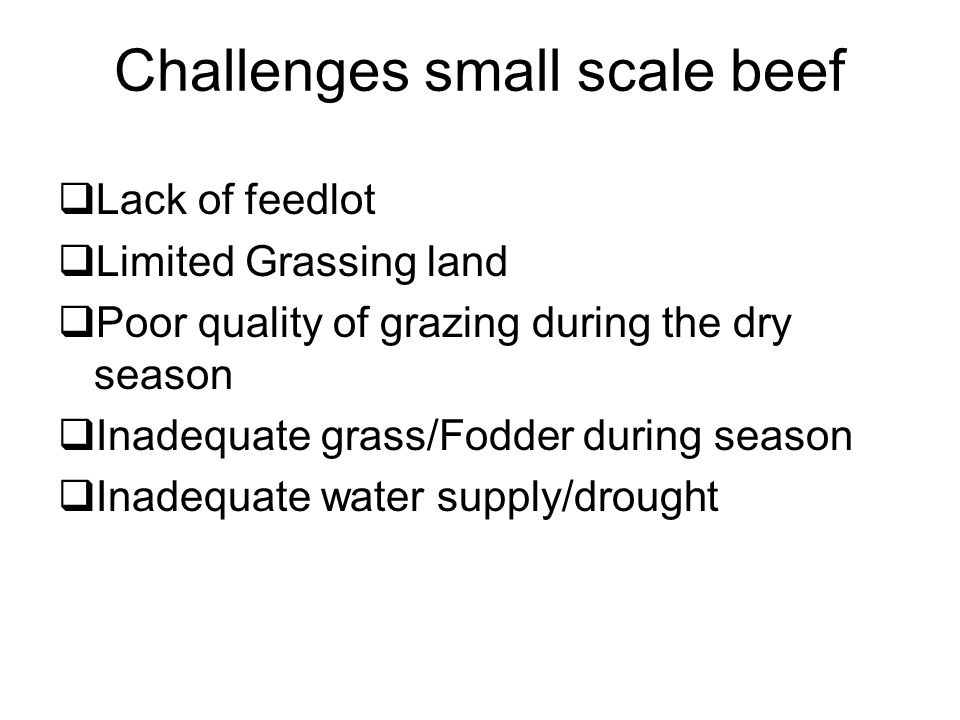 Challenges small scale beef

❑Lack of feedlot
❑Limited Grassing land
❑Poor quality of grazing during the dry season
❑Inadequate grass/Fodder during season
❑Inadequate water supply/drought